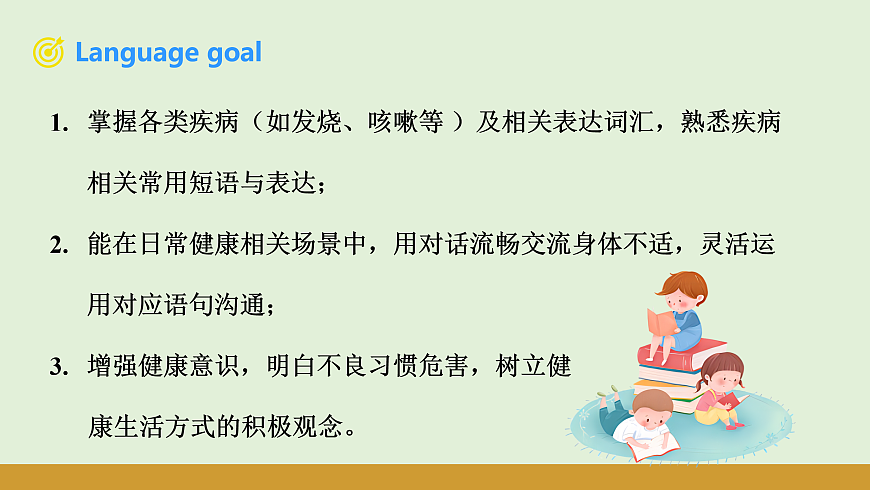 Language goal

1. 掌握各类疾病（如发烧、咳嗽等 ）及相关表达词汇，熟悉疾病相关常用短语与表达；

2. 能在日常健康相关场景中，用对话流畅交流身体不适，灵活运用对应语句沟通；

3. 增强健康意识，明白不良习惯危害，树立健康生活方式的积极观念。